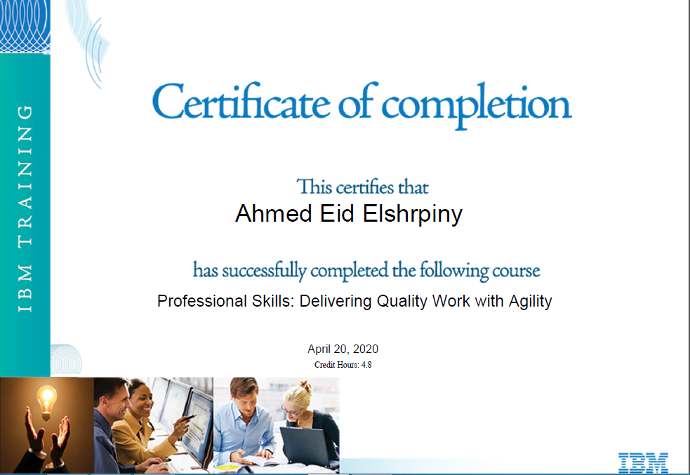 IBM TRAINING

Certificate of completion

This certifies that
Ahmed Eid Elshrpiny

has successfully completed the following course
Professional Skills: Delivering Quality Work with Agility

April 20, 2020
Credit Hours: 4.8

IBM